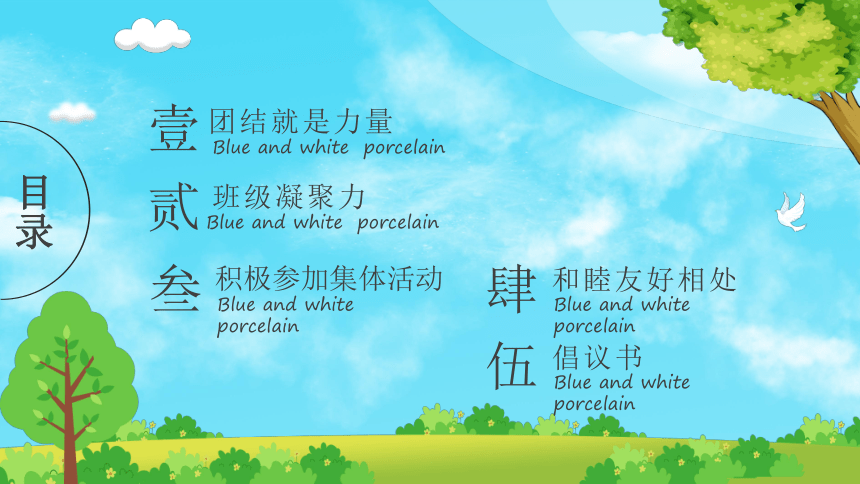 目录

壹 团结就是力量
Blue and white porcelain

贰 班级凝聚力
Blue and white porcelain

叁 积极参加集体活动
Blue and white porcelain

肆 和睦友好相处
Blue and white porcelain

伍 倡议书
Blue and white porcelain